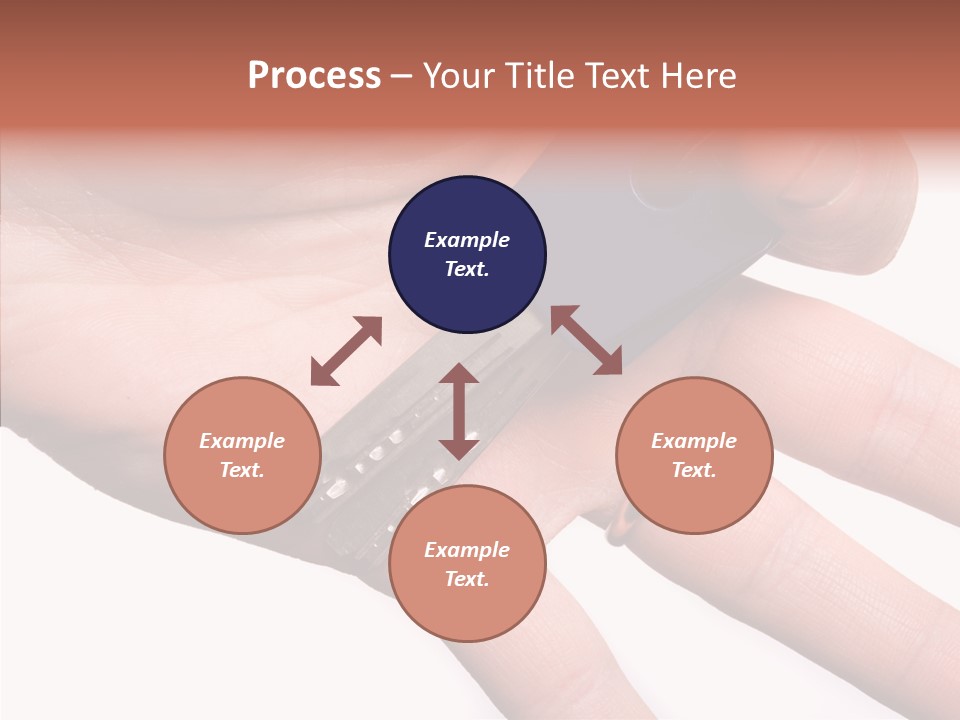 Process – Your Title Text Here

Example Text.

Example Text.

Example Text.

Example Text.